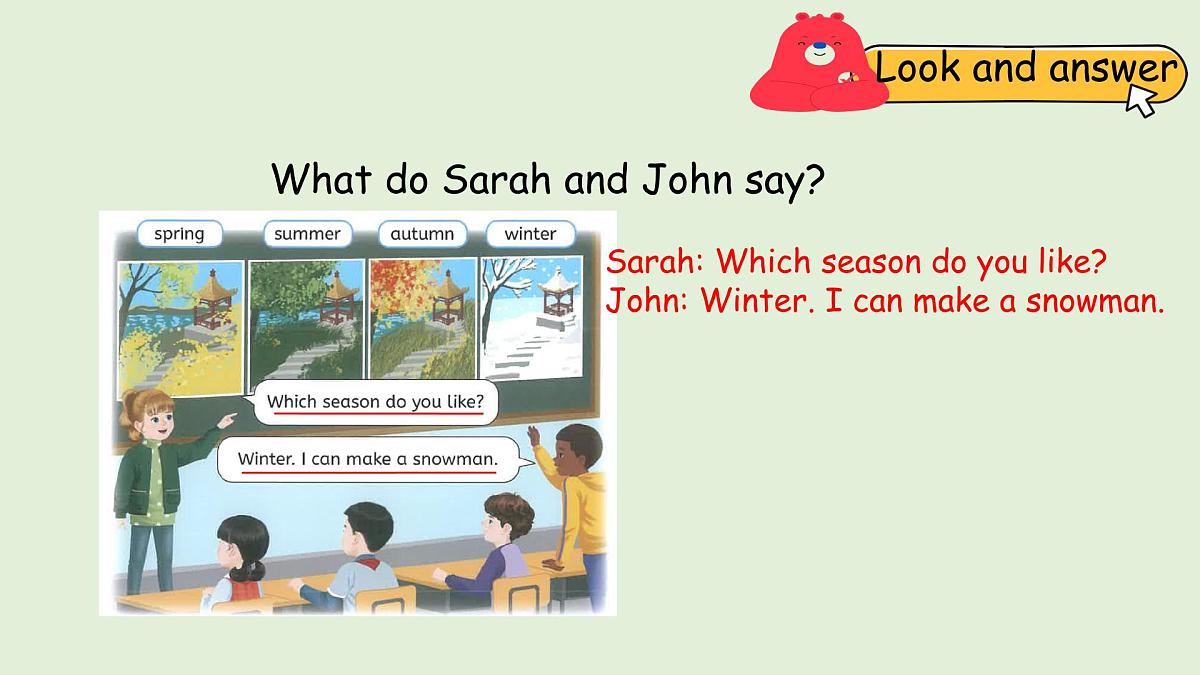 Look and answer

What do Sarah and John say?

spring
summer
autumn
winter

Which season do you like?

Winter. I can make a snowman.

Sarah: Which season do you like?
John: Winter. I can make a snowman.